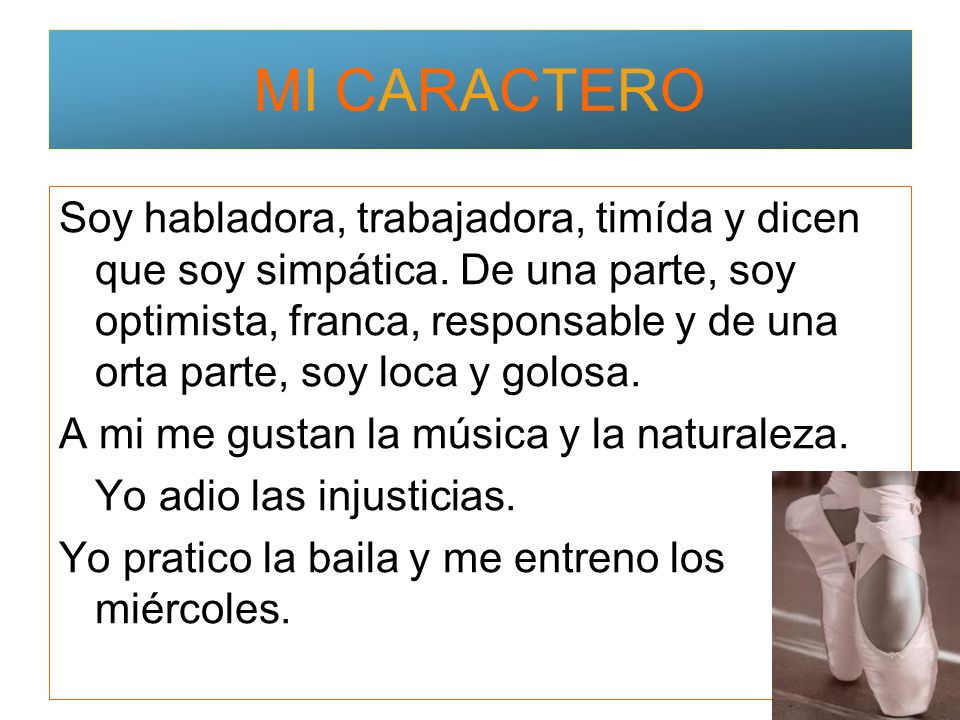 MI CARACTERO

Soy habladora, trabajadora, timída y dicen que soy simpática. De una parte, soy optimista, franca, responsable y de una orta parte, soy loca y golosa.

A mi me gustan la música y la naturaleza. Yo adio las injusticias.

Yo pratico la baila y me entreno los miércoles.